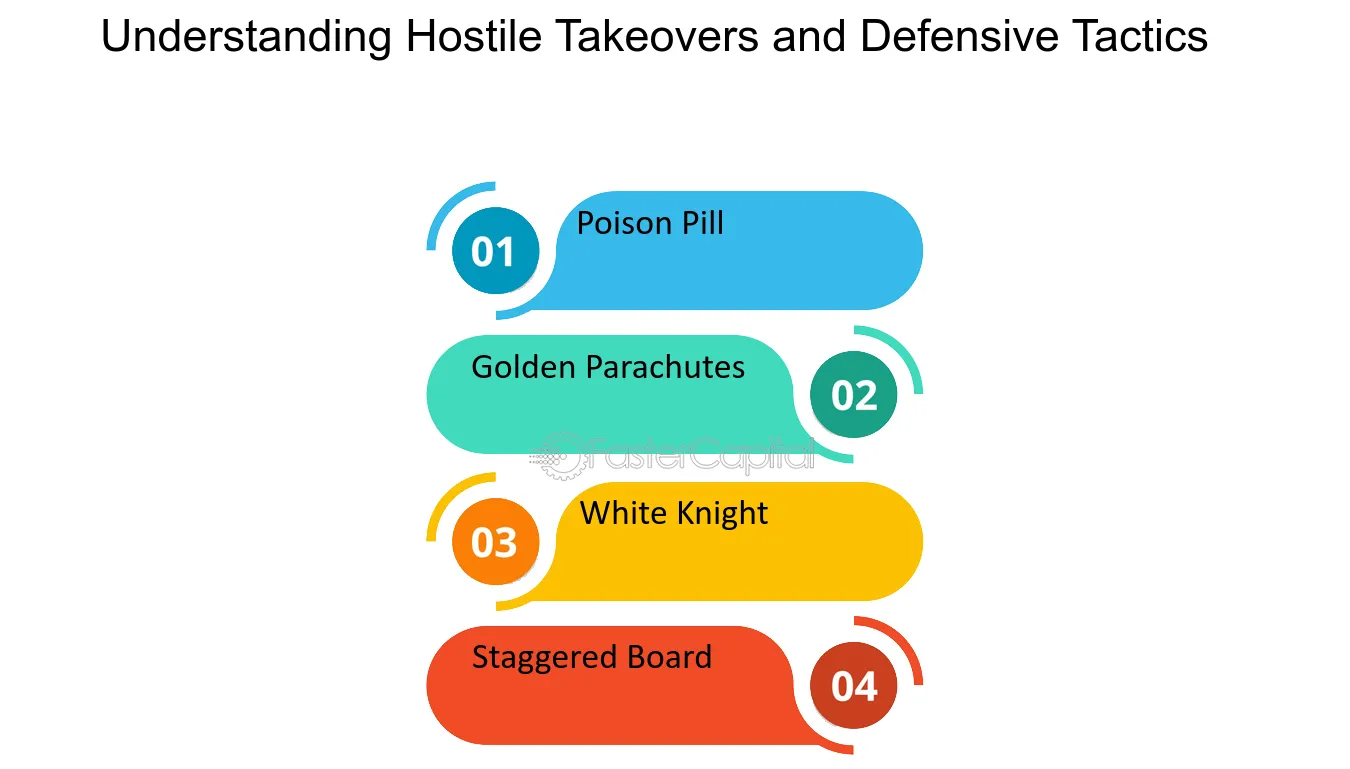 Understanding Hostile Takeovers and Defensive Tactics

01 Poison Pill

Golden Parachutes 02

FasterCapital

03 White Knight

Staggered Board 04